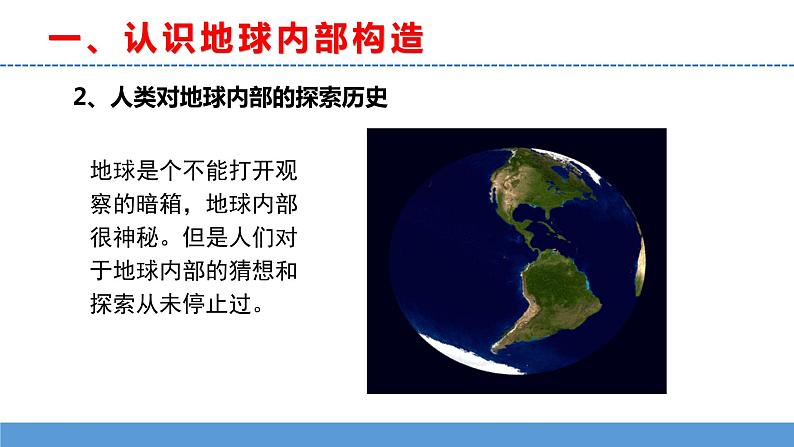 一、认识地球内部构造

2、人类对地球内部的探索历史

地球是个不能打开观察的暗箱，地球内部很神秘。但是人们对于地球内部的猜想和探索从未停止过。